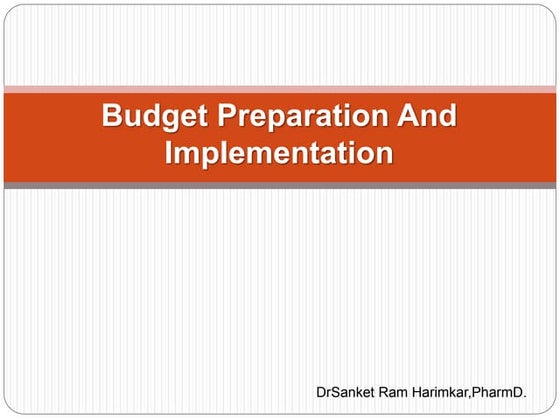 Budget Preparation And Implementation

DrSanket Ram Harimkar,PharmD.